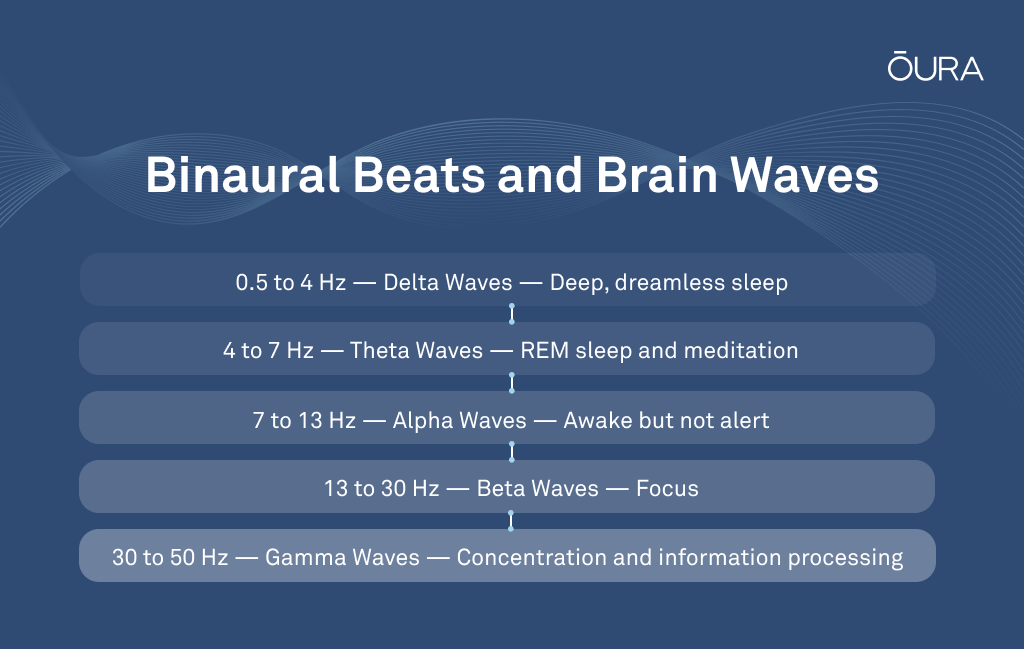 ŌURA

Binaural Beats and Brain Waves

0.5 to 4 Hz — Delta Waves — Deep, dreamless sleep

4 to 7 Hz — Theta Waves — REM sleep and meditation

7 to 13 Hz — Alpha Waves — Awake but not alert

13 to 30 Hz — Beta Waves — Focus

30 to 50 Hz — Gamma Waves — Concentration and information processing